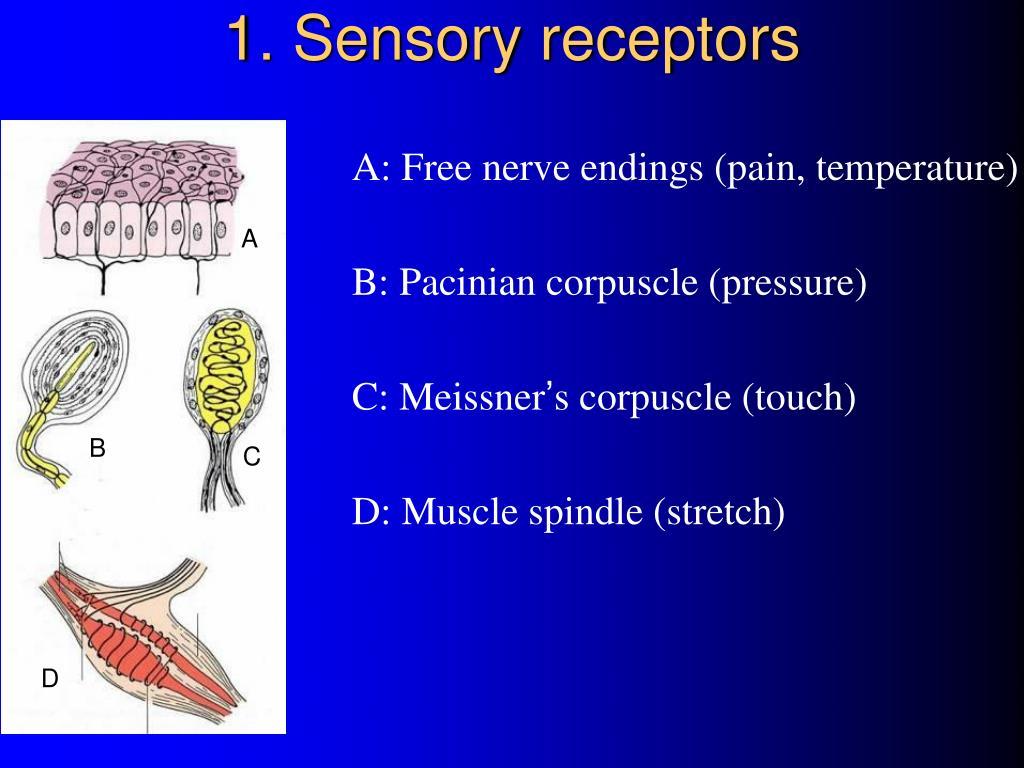 1. Sensory receptors

A

B

C

D

A: Free nerve endings (pain, temperature)

B: Pacinian corpuscle (pressure)

C: Meissner's corpuscle (touch)

D: Muscle spindle (stretch)